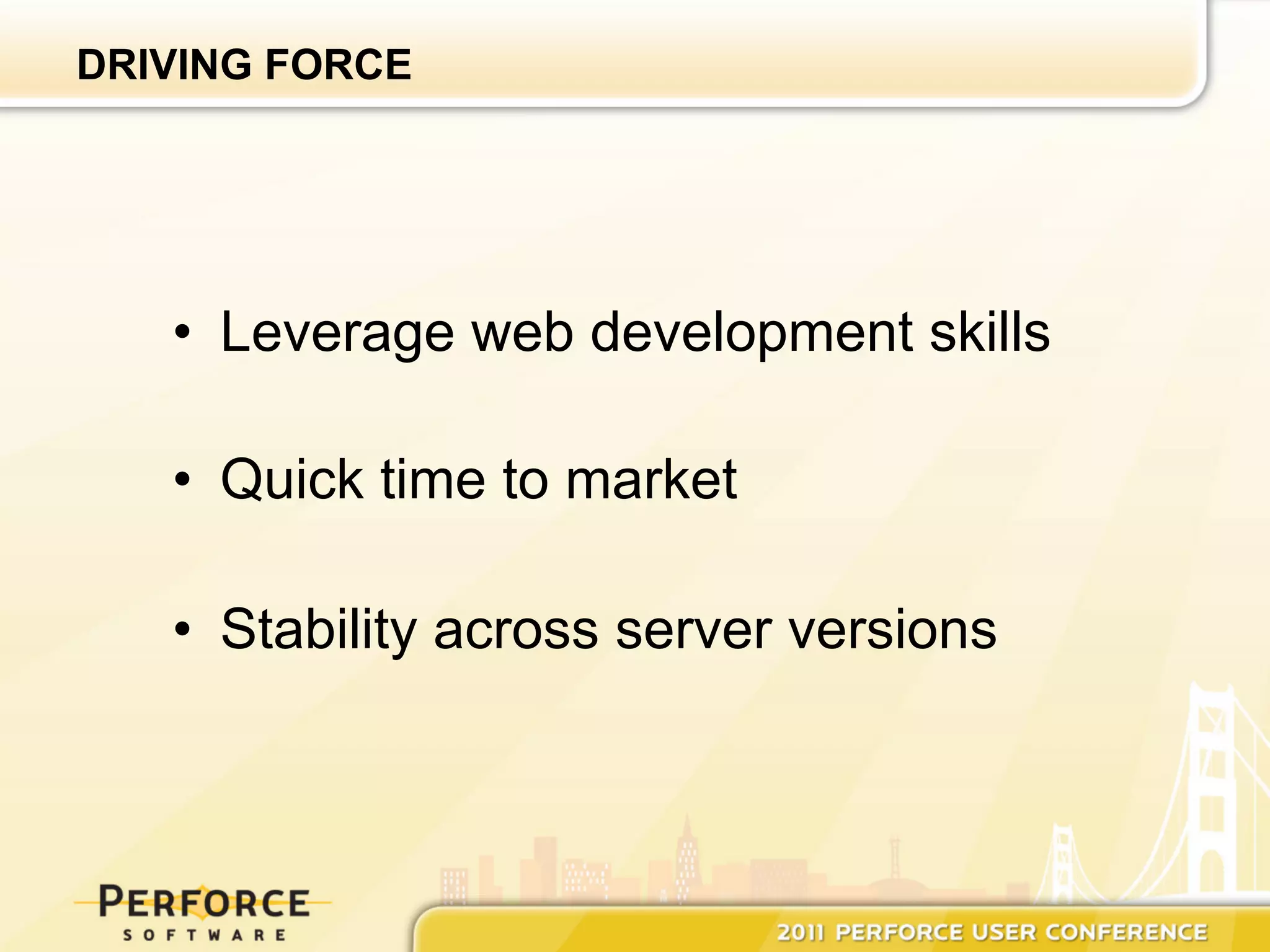 DRIVING FORCE

• Leverage web development skills

• Quick time to market

• Stability across server versions

PERFORCE
SOFTWARE

2011 PERFORCE USER CONFERENCE